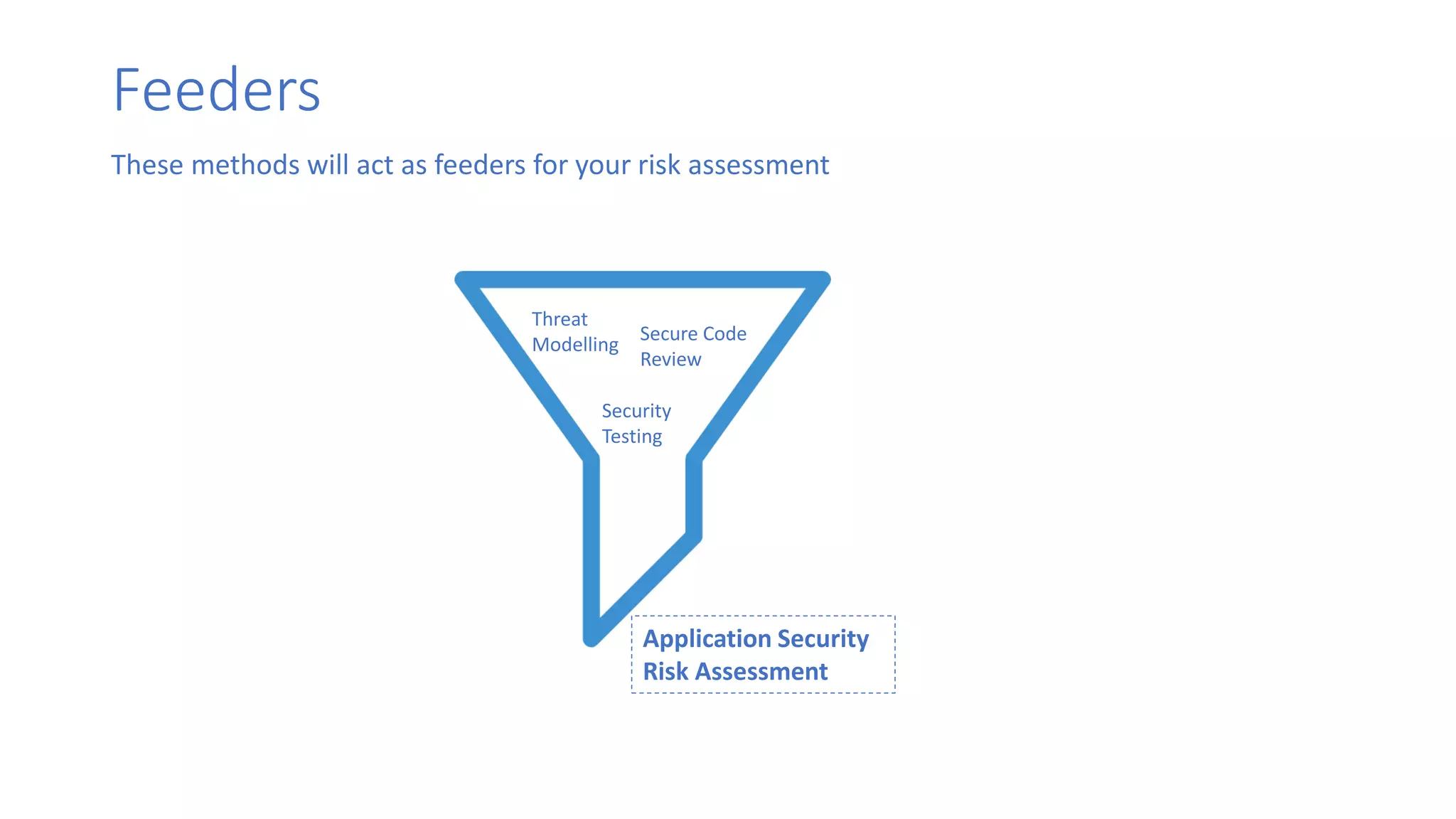 Feeders

These methods will act as feeders for your risk assessment

Threat Modelling

Secure Code Review

Security Testing

Application Security Risk Assessment